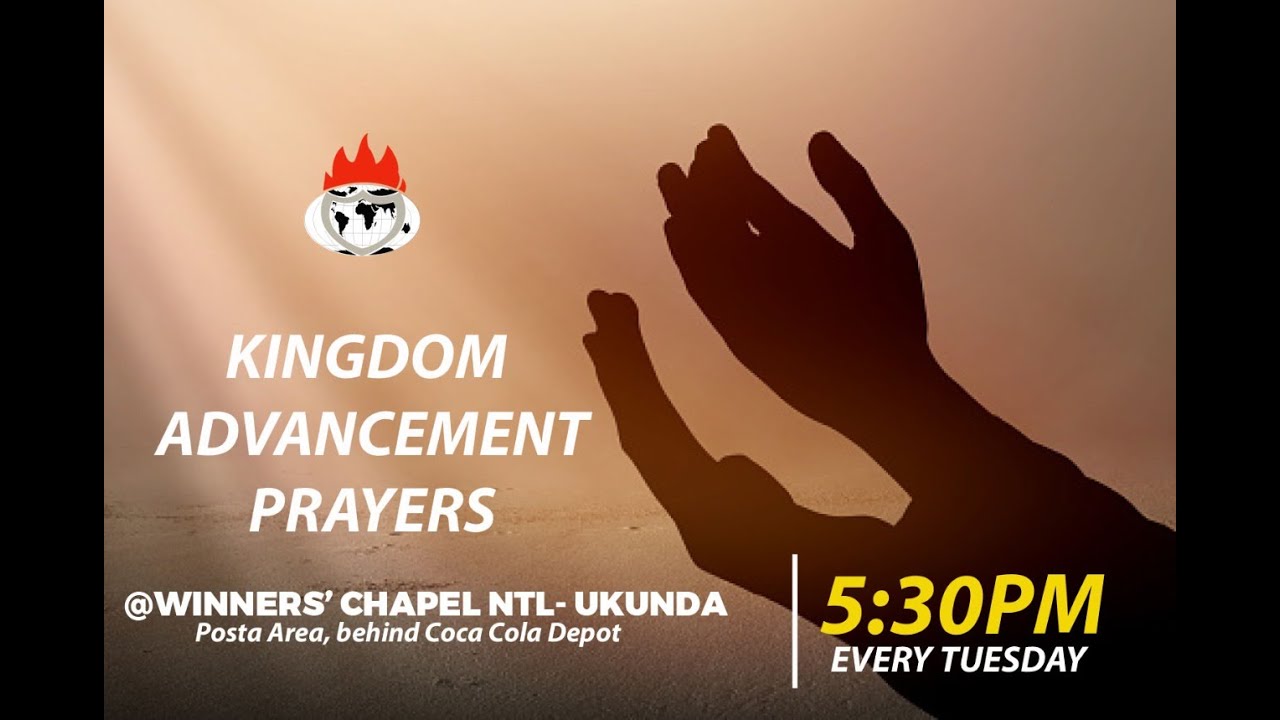 KINGDOM ADVANCEMENT PRAYERS

@WINNERS' CHAPEL NTL- UKUNDA
Posta Area, behind Coca Cola Depot

5:30PM
EVERY TUESDAY